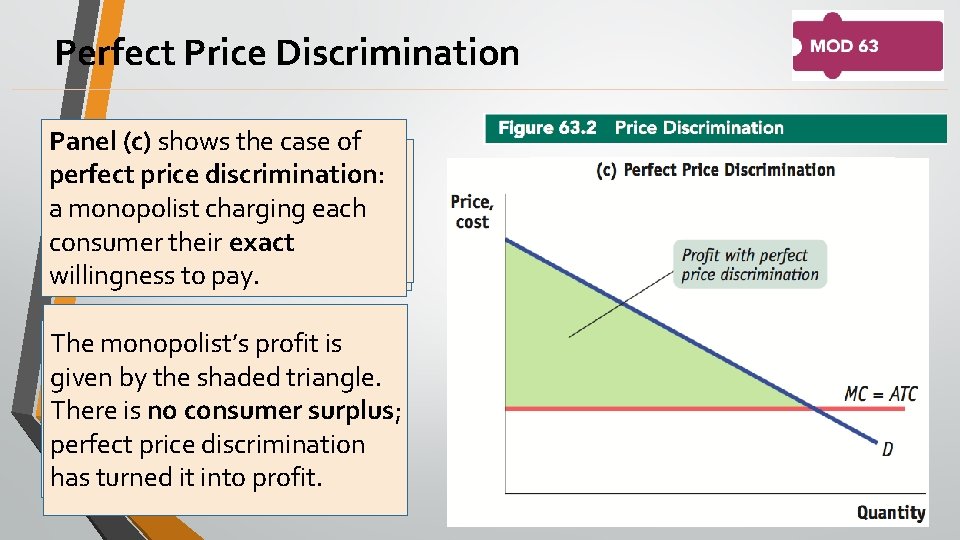 Perfect Price Discrimination

MOD 63

Panel (c) shows the case of perfect price discrimination: a monopolist charging each consumer their exact willingness to pay.

The monopolist's profit is given by the shaded triangle. There is no consumer surplus; perfect price discrimination has turned it into profit.

Figure 63.2 Price Discrimination

(c) Perfect Price Discrimination

Price, cost

Profit with perfect price discrimination

MC = ATC

D

Quantity